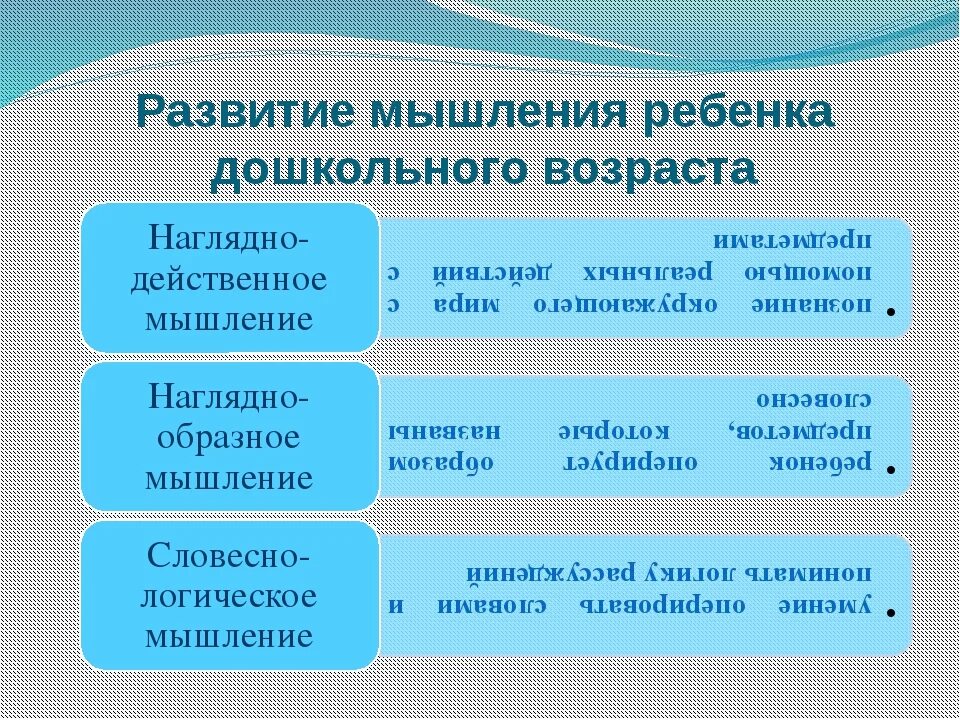 Развитие мышления ребенка дошкольного возраста

Наглядно-действенное мышление

• познание окружающего мира с помощью реальных действий с предметами

Наглядно-образное мышление

• ребенок оперирует образом предметов, которые названы словесно

Словесно-логическое мышление

• умение оперировать словами и понимать логику рассуждений